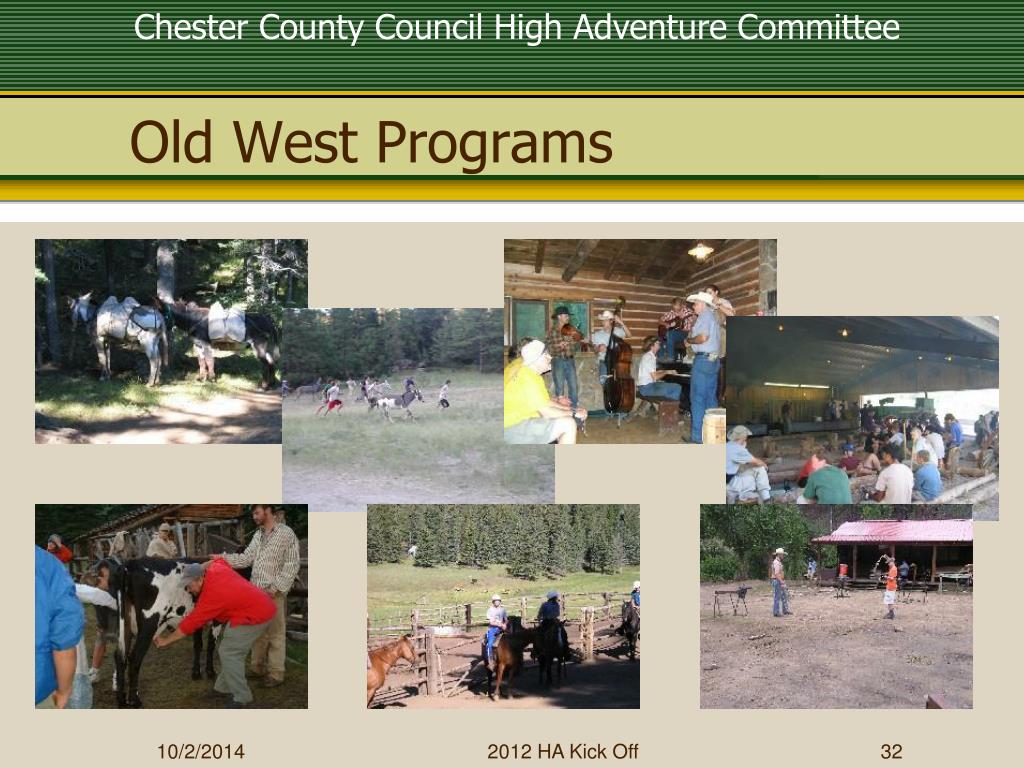 Chester County Council High Adventure Committee

Old West Programs

10/2/2014

2012 HA Kick Off

32